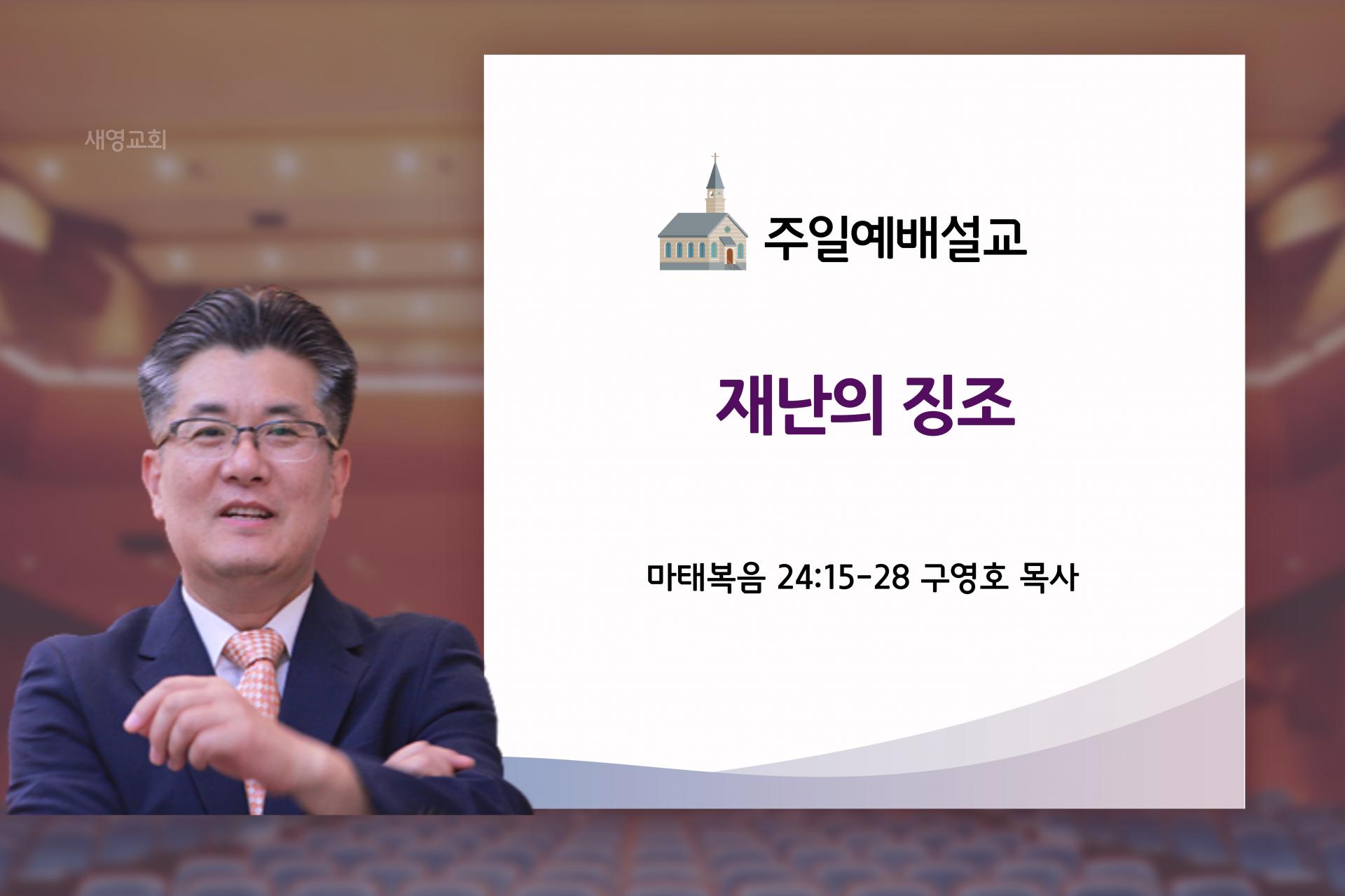 새영교회

주일예배설교

재난의 징조

마태복음 24:15-28 구영호 목사